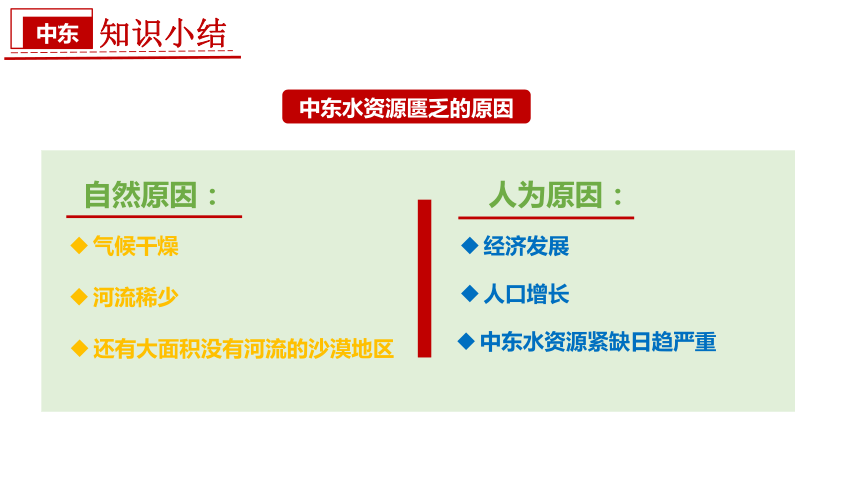 中东 知识小结

中东水资源匮乏的原因

自然原因：

◆ 气候干燥

◆ 河流稀少

◆ 还有大面积没有河流的沙漠地区

人为原因：

◆ 经济发展

◆ 人口增长

◆ 中东水资源紧缺日趋严重